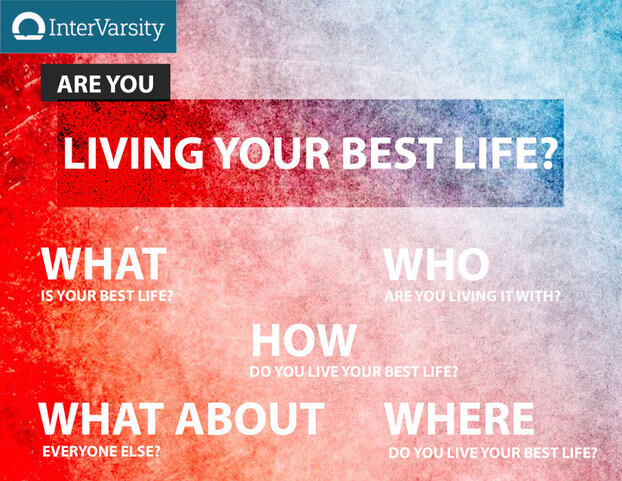 InterVarsity

ARE YOU

LIVING YOUR BEST LIFE?

WHAT
IS YOUR BEST LIFE?

WHO
ARE YOU LIVING IT WITH?

HOW
DO YOU LIVE YOUR BEST LIFE?

WHAT ABOUT
EVERYONE ELSE?

WHERE
DO YOU LIVE YOUR BEST LIFE?